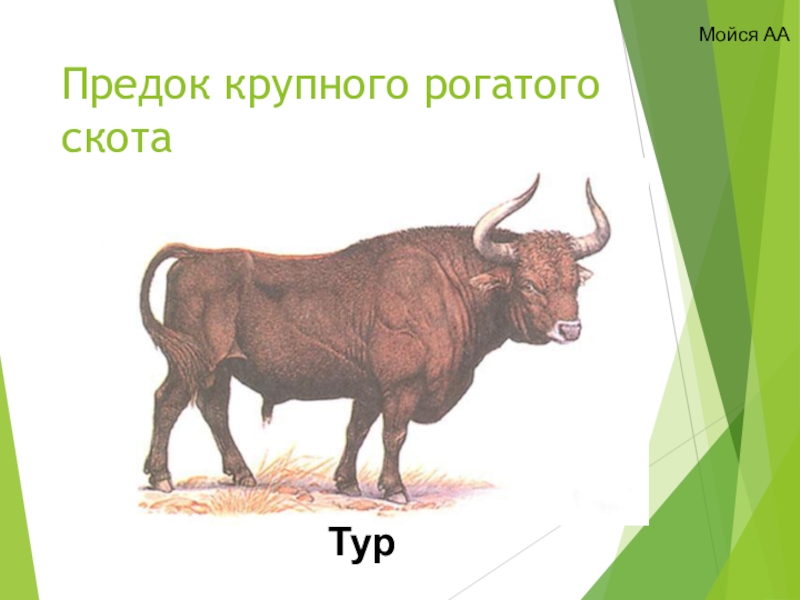 Мойся АА

Предок крупного рогатого скота

Тур